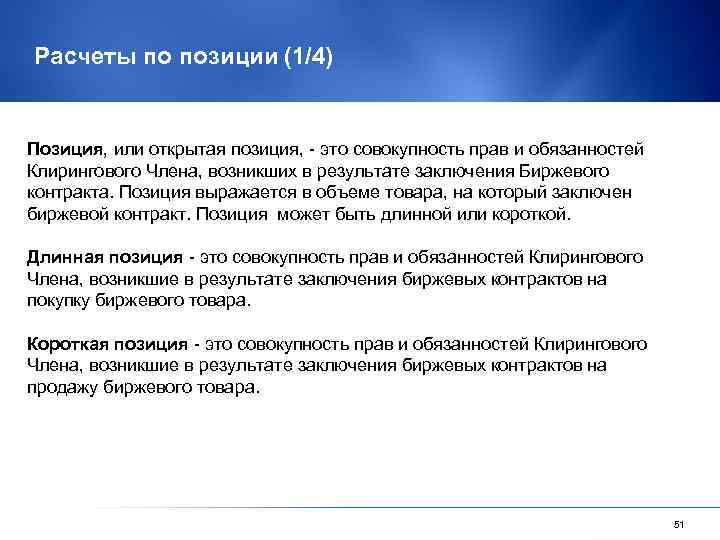 Расчеты по позиции (1/4)

Позиция, или открытая позиция, - это совокупность прав и обязанностей Клирингового Члена, возникших в результате заключения Биржевого контракта. Позиция выражается в объеме товара, на который заключен биржевой контракт. Позиция может быть длинной или короткой.

Длинная позиция - это совокупность прав и обязанностей Клирингового Члена, возникшие в результате заключения биржевых контрактов на покупку биржевого товара.

Короткая позиция - это совокупность прав и обязанностей Клирингового Члена, возникшие в результате заключения биржевых контрактов на продажу биржевого товара.

51